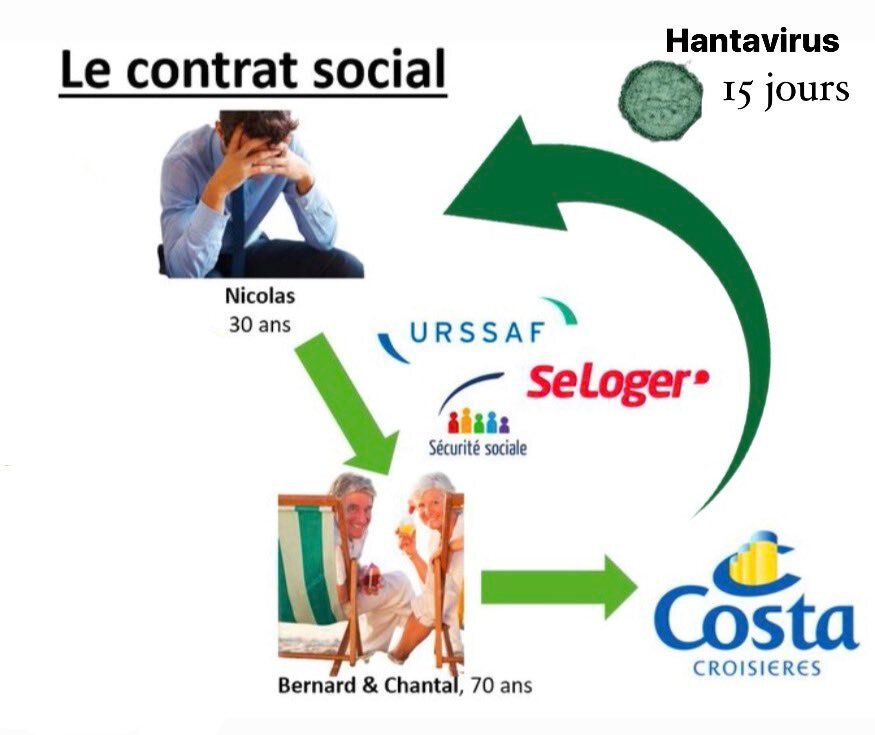 Le contrat social

Hantavirus
15 jours

Nicolas
30 ans

URSSAF

SeLoger

Sécurité sociale

Bernard & Chantal, 70 ans

Costa
CROISIERES